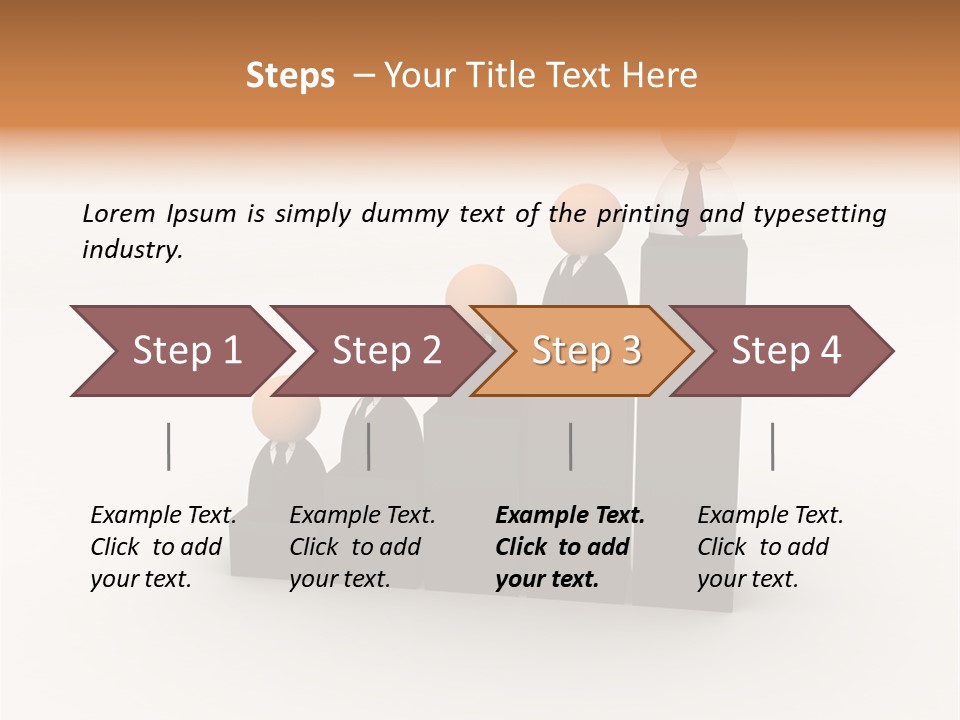 Steps – Your Title Text Here

Lorem Ipsum is simply dummy text of the printing and typesetting industry.

Step 1

Step 2

Step 3

Step 4

Example Text. Click to add your text.

Example Text. Click to add your text.

Example Text. Click to add your text.

Example Text. Click to add your text.